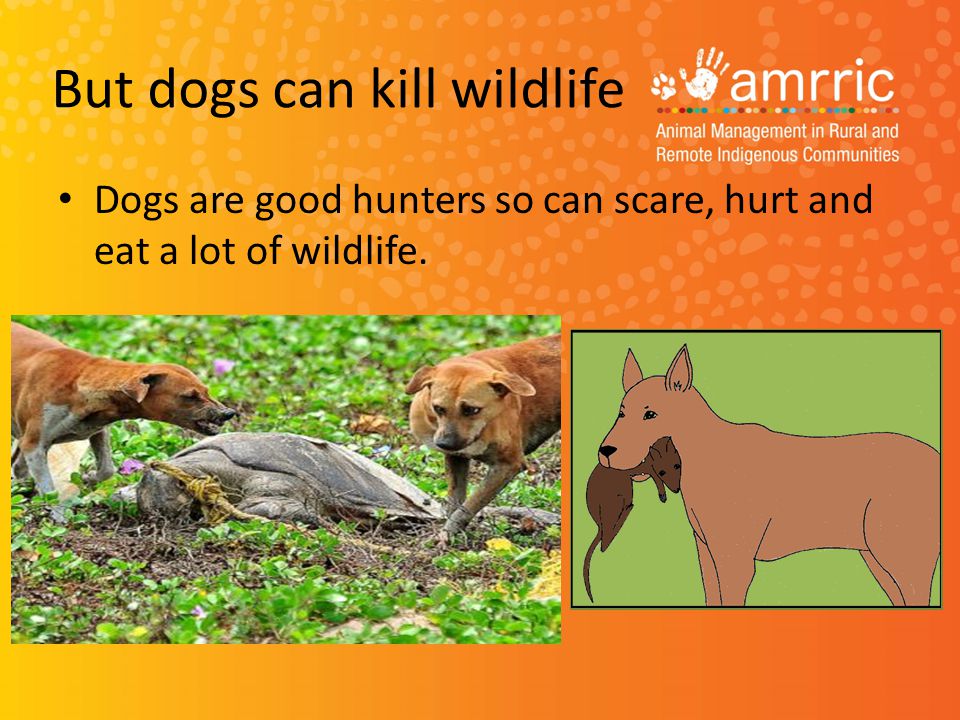 But dogs can kill wildlife

amrric
Animal Management in Rural and Remote Indigenous Communities

• Dogs are good hunters so can scare, hurt and eat a lot of wildlife.